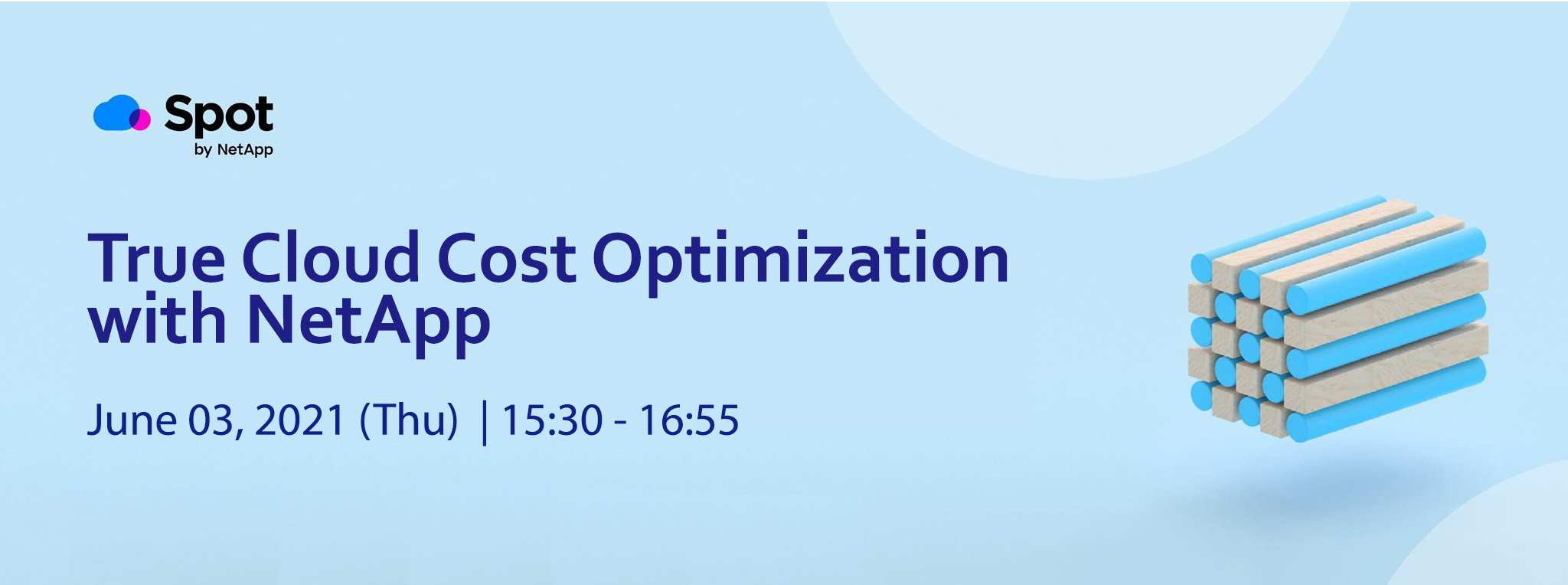 Spot
by NetApp

True Cloud Cost Optimization with NetApp

June 03, 2021 (Thu) | 15:30 - 16:55